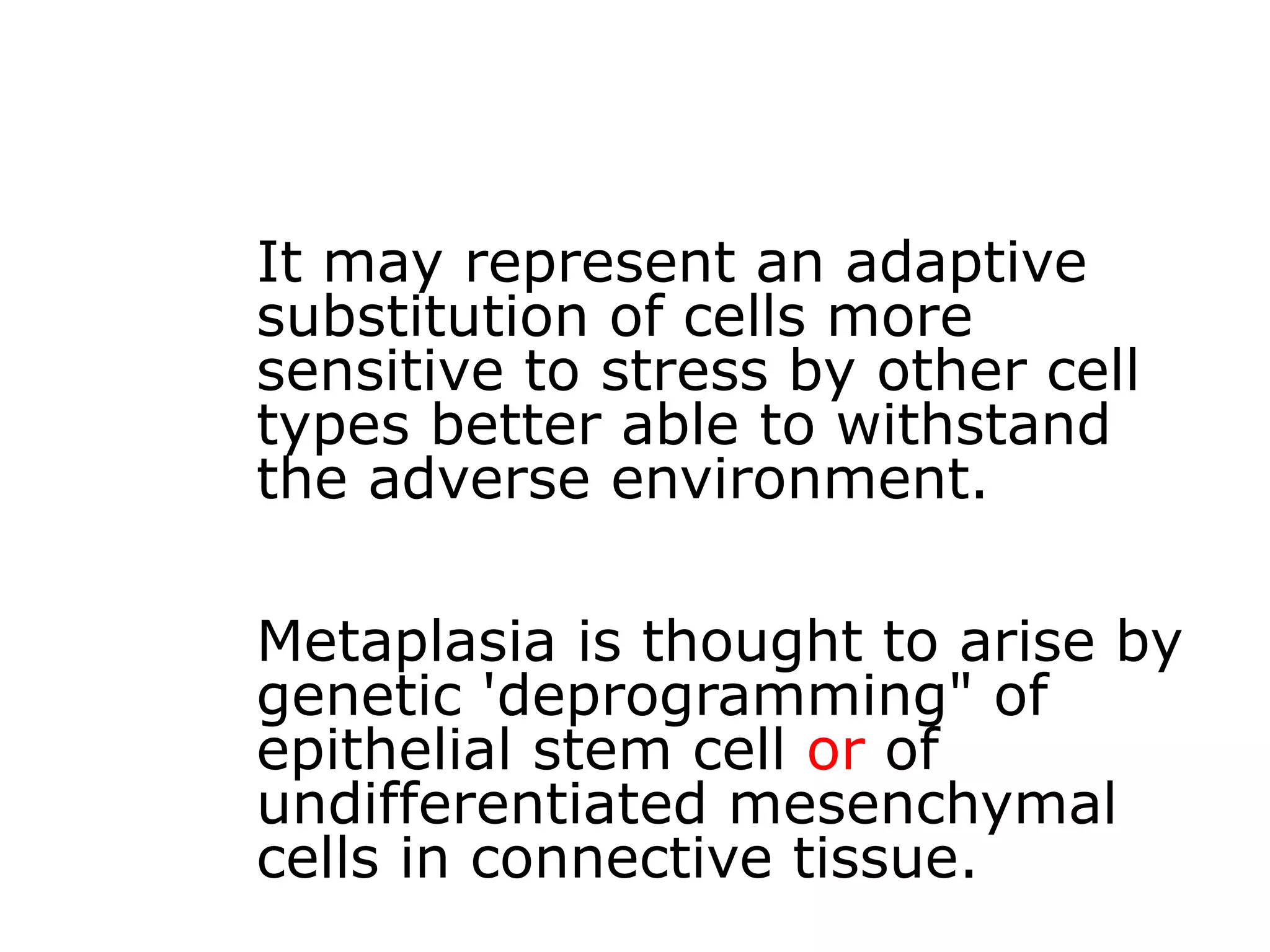 It may represent an adaptive substitution of cells more sensitive to stress by other cell types better able to withstand the adverse environment.

Metaplasia is thought to arise by genetic 'deprogramming" of epithelial stem cell or of undifferentiated mesenchymal cells in connective tissue.